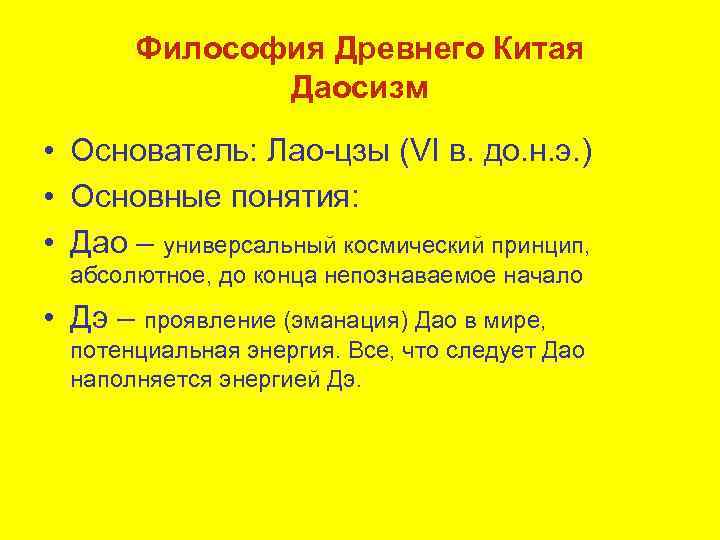 Философия Древнего Китая
Даосизм

• Основатель: Лао-цзы (VI в. до.н.э.)
• Основные понятия:
• Дао – универсальный космический принцип, абсолютное, до конца непознаваемое начало
• Дэ – проявление (эманация) Дао в мире, потенциальная энергия. Все, что следует Дао наполняется энергией Дэ.